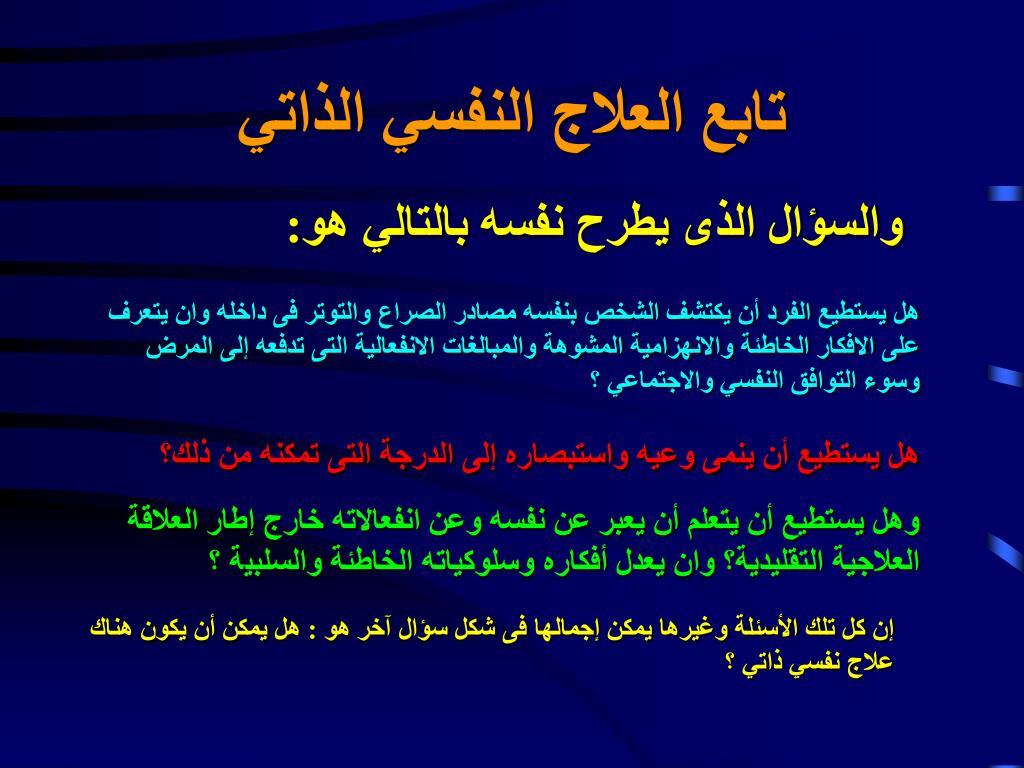 تابع العلاج النفسي الذاتي

والسؤال الذى يطرح نفسه بالتالي هو:

هل يستطيع الفرد أن يكتشف الشخص بنفسه مصادر الصراع والتوتر فى داخله وان يتعرف على الافكار الخاطئة والانهزامية المشوهة والمبالغات الانفعالية التى تدفعه إلى المرض وسوء التوافق النفسي والاجتماعي ؟

هل يستطيع أن ينمى وعيه واستبصاره إلى الدرجة التى تمكنه من ذلك؟

وهل يستطيع أن يتعلم أن يعبر عن نفسه وعن انفعالاته خارج إطار العلاقة العلاجية التقليدية؟ وان يعدل أفكاره وسلوكياته الخاطئة والسلبية ؟

إن كل تلك الأسئلة وغيرها يمكن إجمالها فى شكل سؤال آخر هو : هل يمكن أن يكون هناك علاج نفسي ذاتي ؟